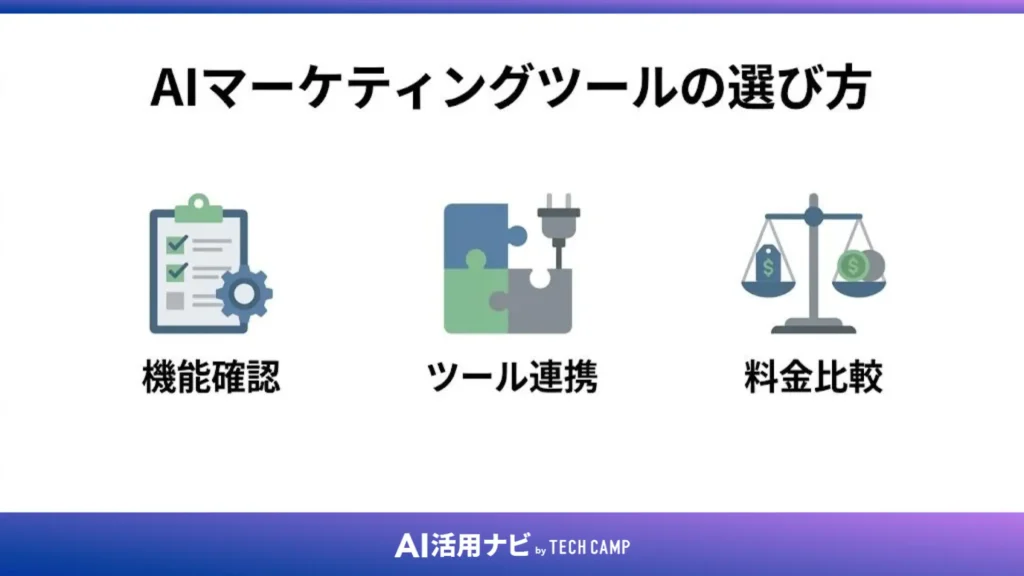 AIマーケティングツールの選び方

機能確認

ツール連携

料金比較

AI活用ナビ by TECH CAMP